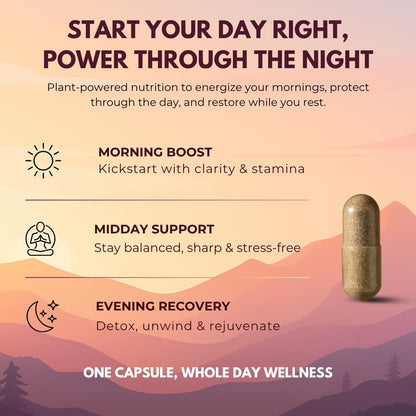 START YOUR DAY RIGHT, POWER THROUGH THE NIGHT

Plant-powered nutrition to energize your mornings, protect through the day, and restore while you rest.

MORNING BOOST
Kickstart with clarity & stamina

MIDDAY SUPPORT
Stay balanced, sharp & stress-free

EVENING RECOVERY
Detox, unwind & rejuvenate

ONE CAPSULE, WHOLE DAY WELLNESS